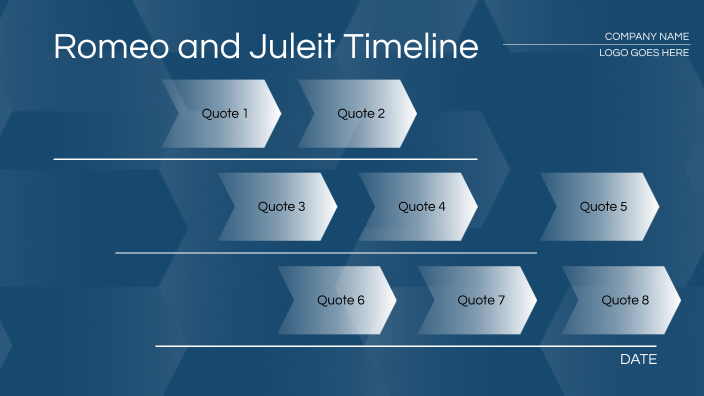 Romeo and Juleit Timeline

COMPANY NAME
LOGO GOES HERE

Quote 1
Quote 2

Quote 3
Quote 4
Quote 5

Quote 6
Quote 7
Quote 8

DATE